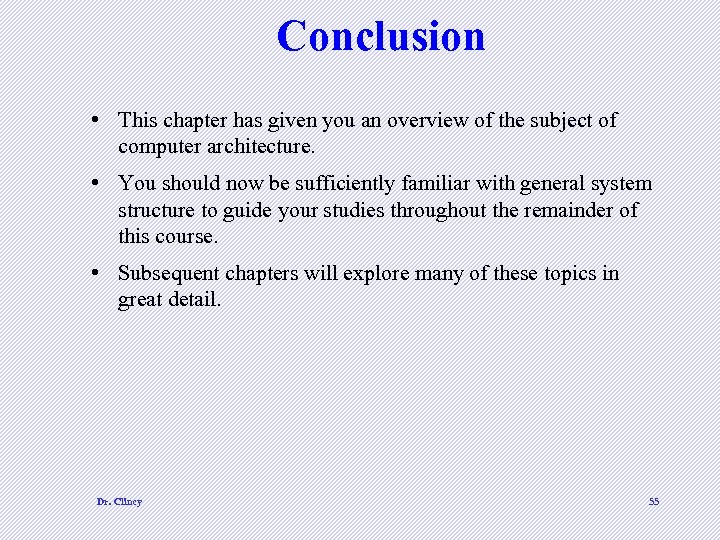 Conclusion

• This chapter has given you an overview of the subject of computer architecture.

• You should now be sufficiently familiar with general system structure to guide your studies throughout the remainder of this course.

• Subsequent chapters will explore many of these topics in great detail.

Dr. Clincy

55